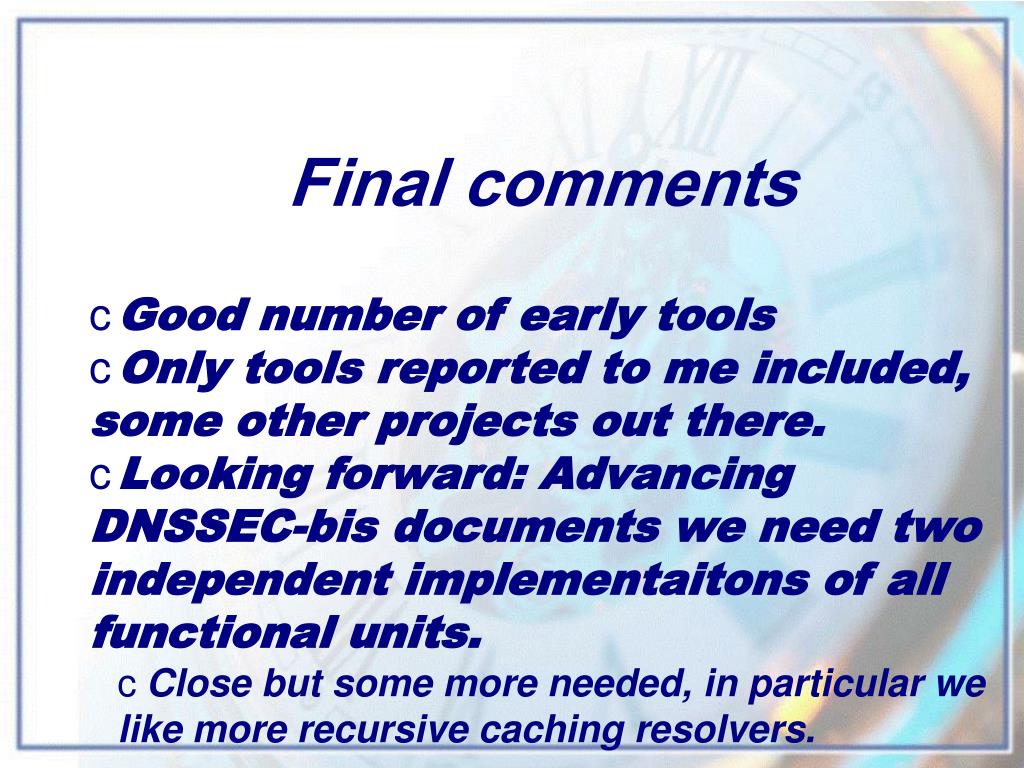 Final comments

c Good number of early tools
c Only tools reported to me included, some other projects out there.
c Looking forward: Advancing DNSSEC-bis documents we need two independent implementaitons of all functional units.
c Close but some more needed, in particular we like more recursive caching resolvers.